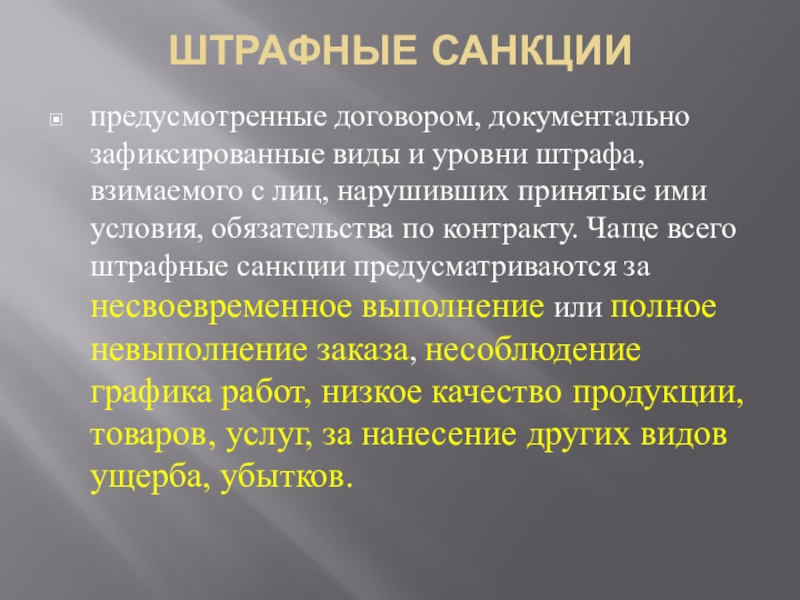 ШТРАФНЫЕ САНКЦИИ

предусмотренные договором, документально зафиксированные виды и уровни штрафа, взимаемого с лиц, нарушивших принятые ими условия, обязательства по контракту. Чаще всего штрафные санкции предусматриваются за несвоевременное выполнение или полное невыполнение заказа, несоблюдение графика работ, низкое качество продукции, товаров, услуг, за нанесение других видов ущерба, убытков.